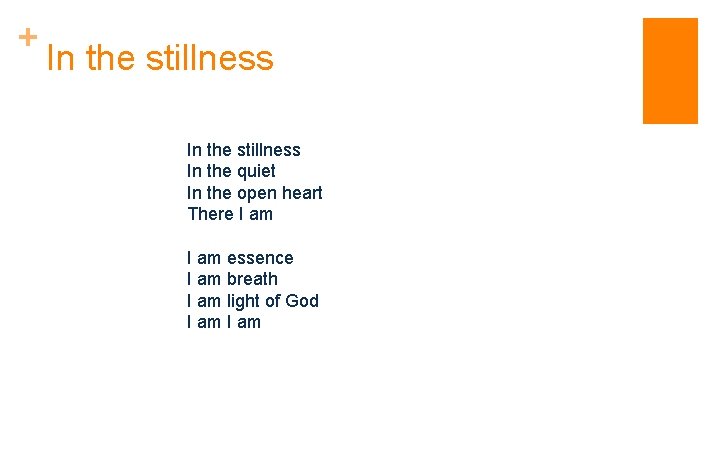 + In the stillness

In the stillness
In the quiet
In the open heart
There I am

I am essence
I am breath
I am light of God
I am I am